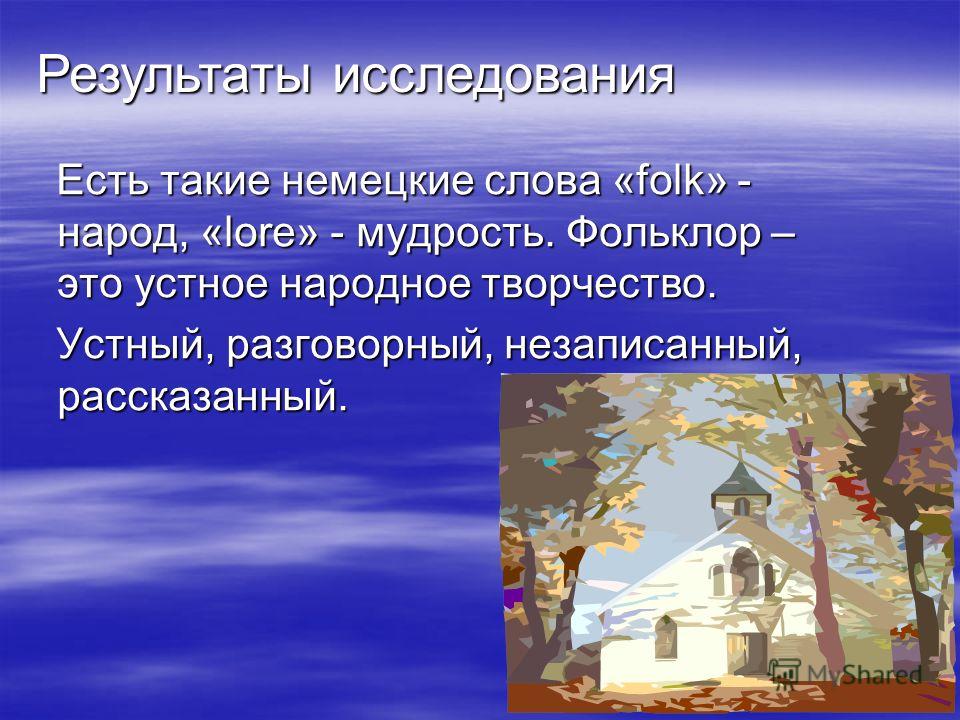 Результаты исследования

Есть такие немецкие слова «folk» - народ, «lore» - мудрость. Фольклор – это устное народное творчество.

Устный, разговорный, незаписанный, рассказанный.

MyShared